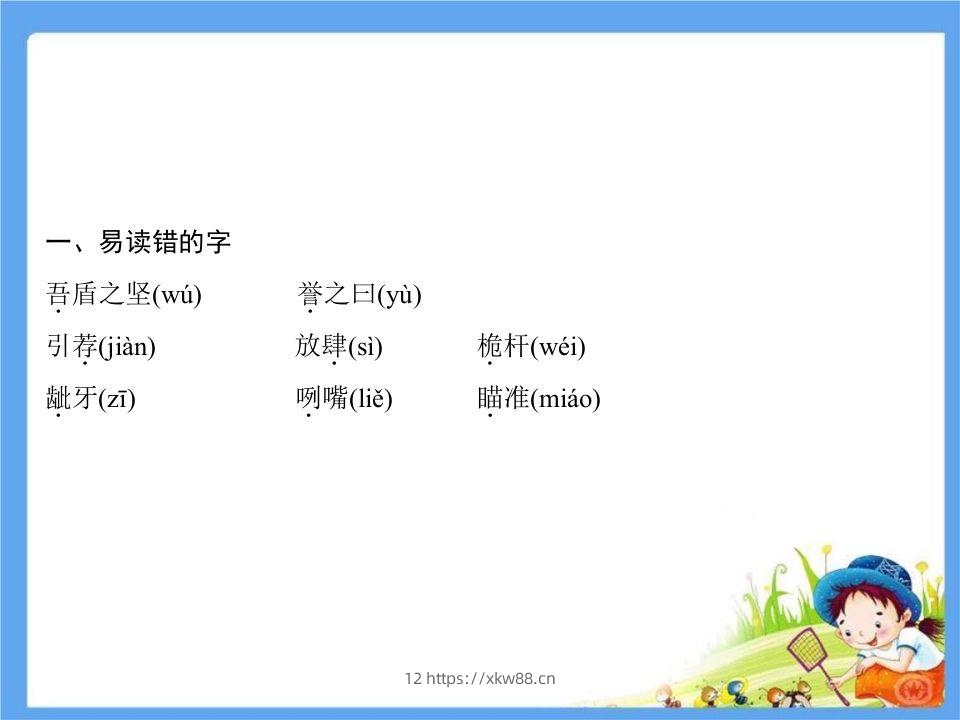 一、易读错的字

吾盾之坚(wú)　誉之曰(yù)

引荐(jiàn)　放肆(sì)　桅杆(wéi)

龇牙(zī)　咧嘴(liě)　瞄准(miáo)

12 https://xkw88.cn